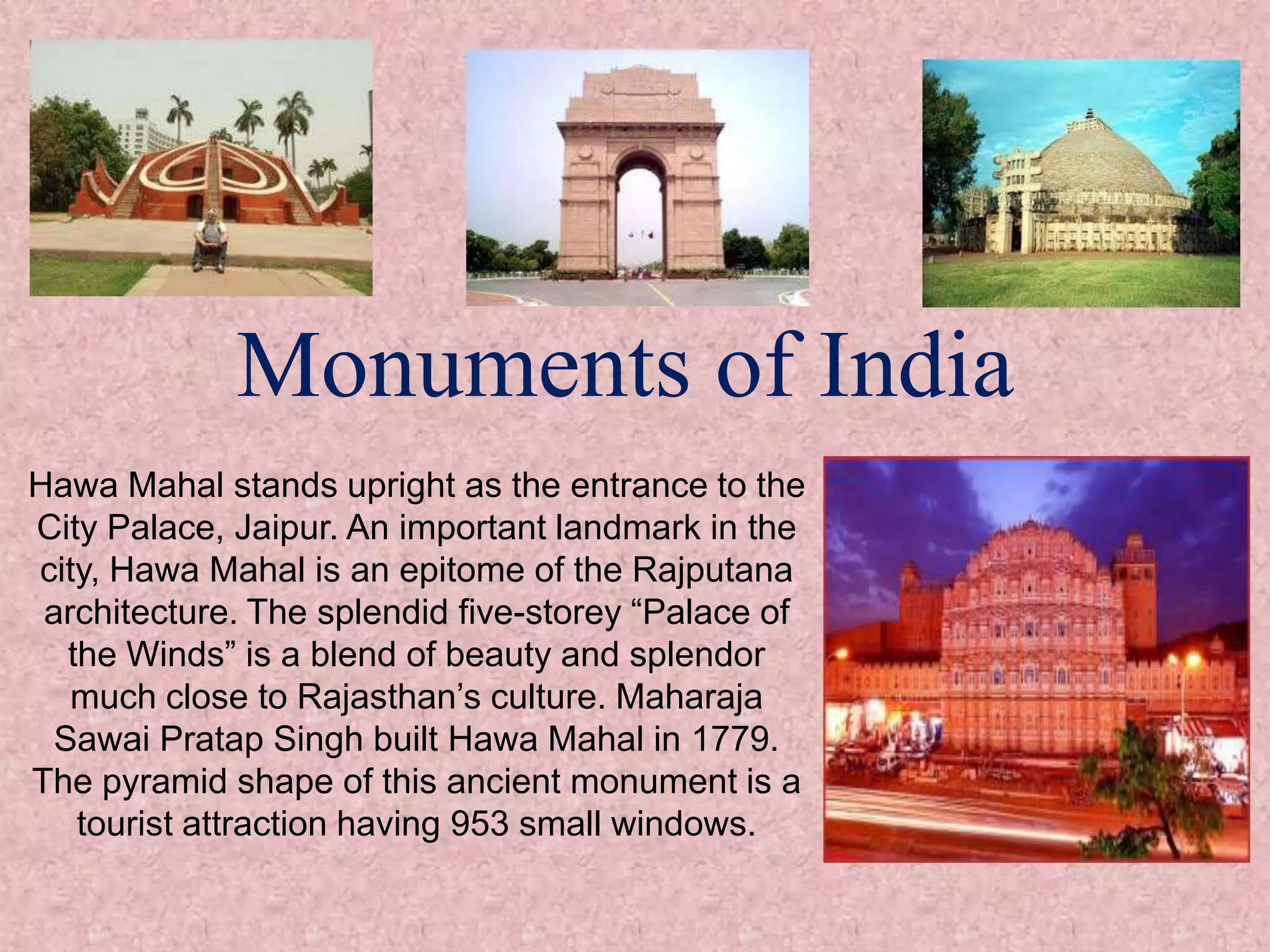 Monuments of India

Hawa Mahal stands upright as the entrance to the City Palace, Jaipur. An important landmark in the city, Hawa Mahal is an epitome of the Rajputana architecture. The splendid five-storey “Palace of the Winds” is a blend of beauty and splendor much close to Rajasthan’s culture. Maharaja Sawai Pratap Singh built Hawa Mahal in 1779. The pyramid shape of this ancient monument is a tourist attraction having 953 small windows.